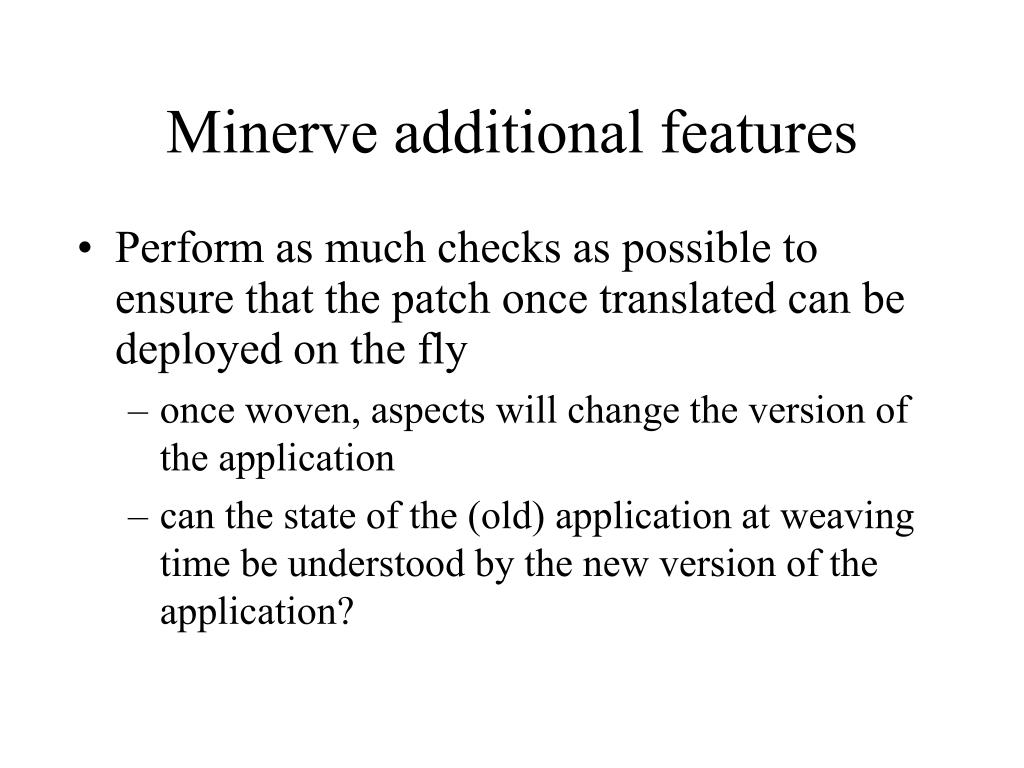 Minerve additional features

• Perform as much checks as possible to ensure that the patch once translated can be deployed on the fly

– once woven, aspects will change the version of the application

– can the state of the (old) application at weaving time be understood by the new version of the application?